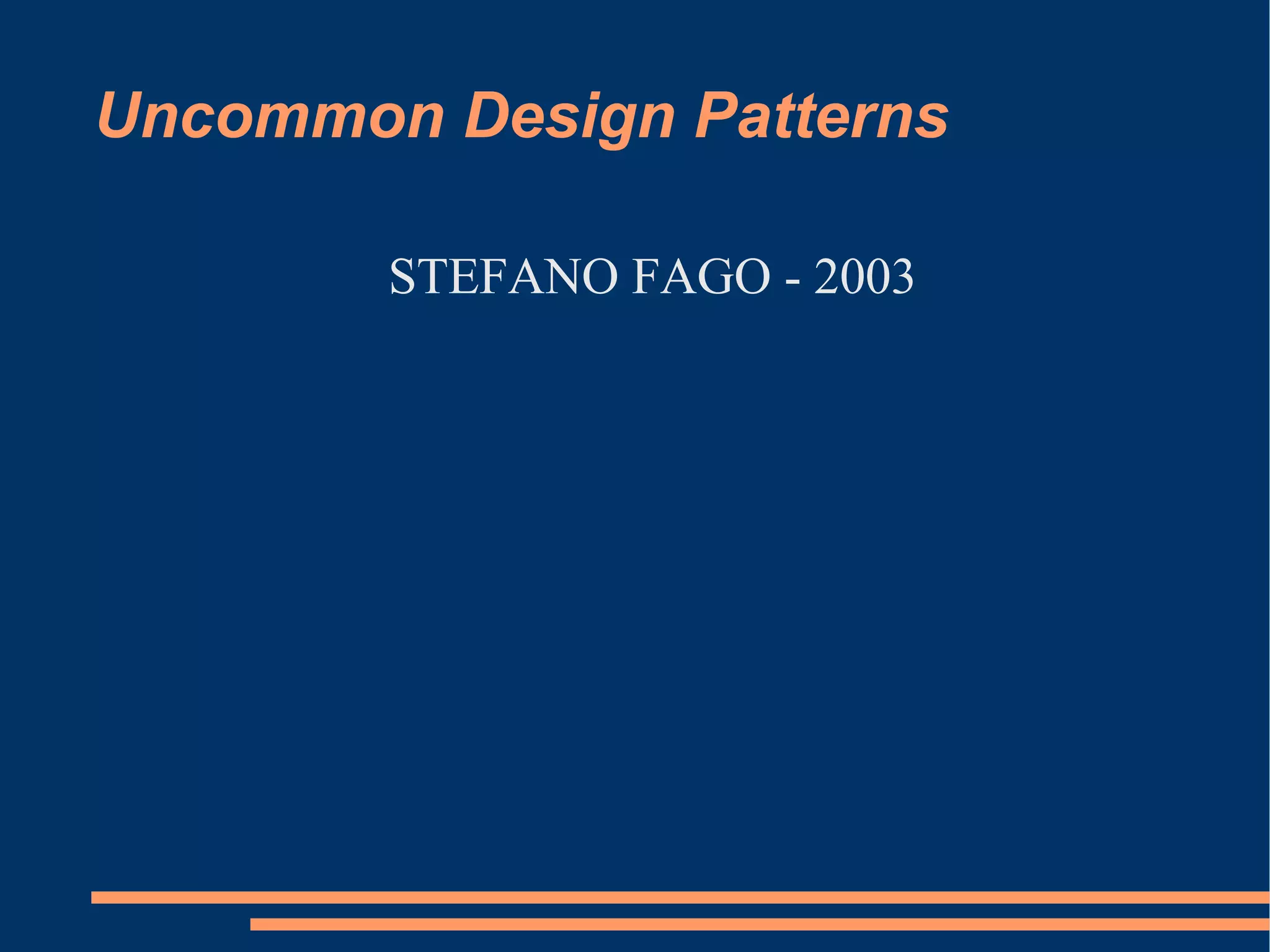 Uncommon Design Patterns

STEFANO FAGO - 2003